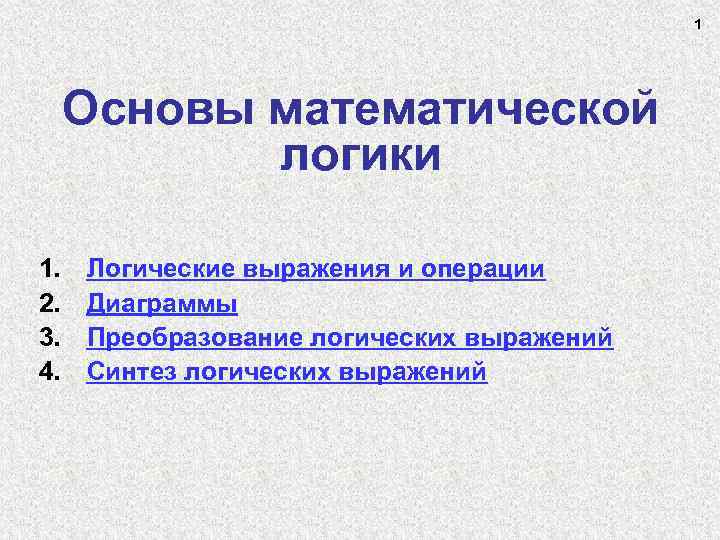 1

Основы математической логики

1. Логические выражения и операции
2. Диаграммы
3. Преобразование логических выражений
4. Синтез логических выражений